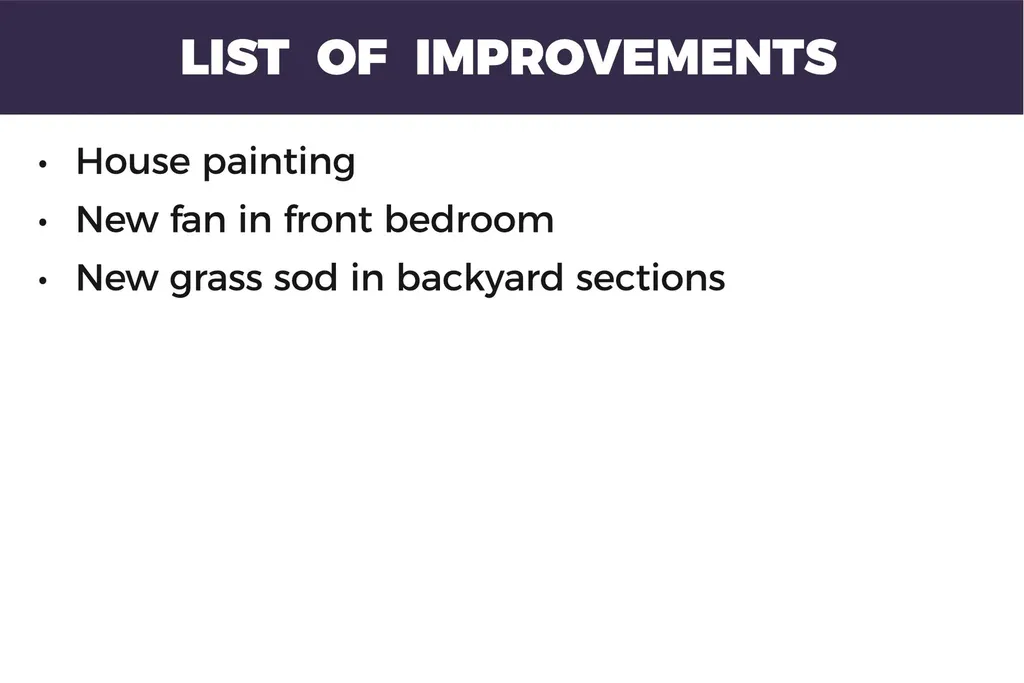 LIST OF IMPROVEMENTS

• House painting
• New fan in front bedroom
• New grass sod in backyard sections